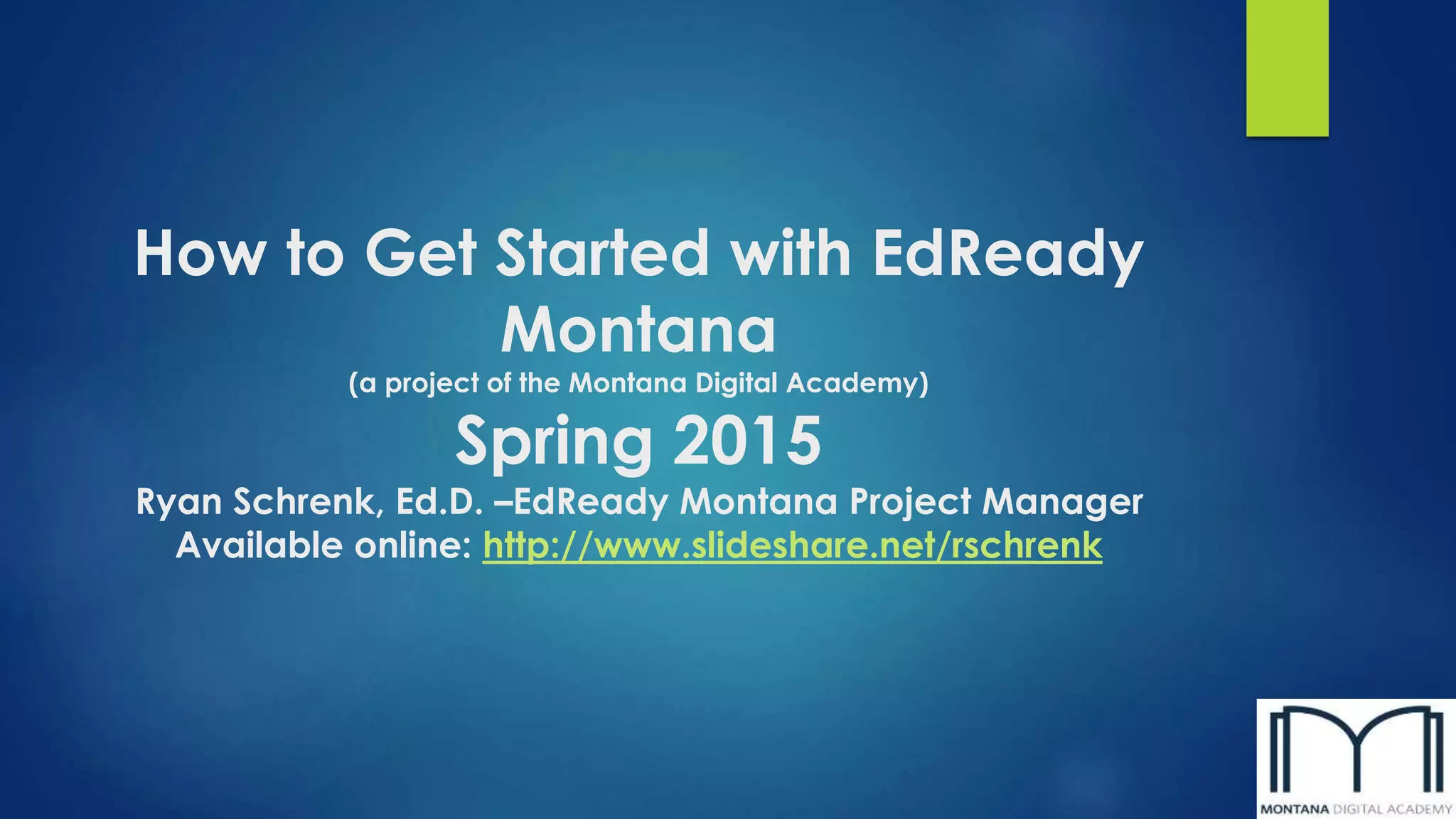 How to Get Started with EdReady Montana

(a project of the Montana Digital Academy)

Spring 2015

Ryan Schrenk, Ed.D. –EdReady Montana Project Manager

Available online: http://www.slideshare.net/rschrenk

MONTANA DIGITAL ACADEMY